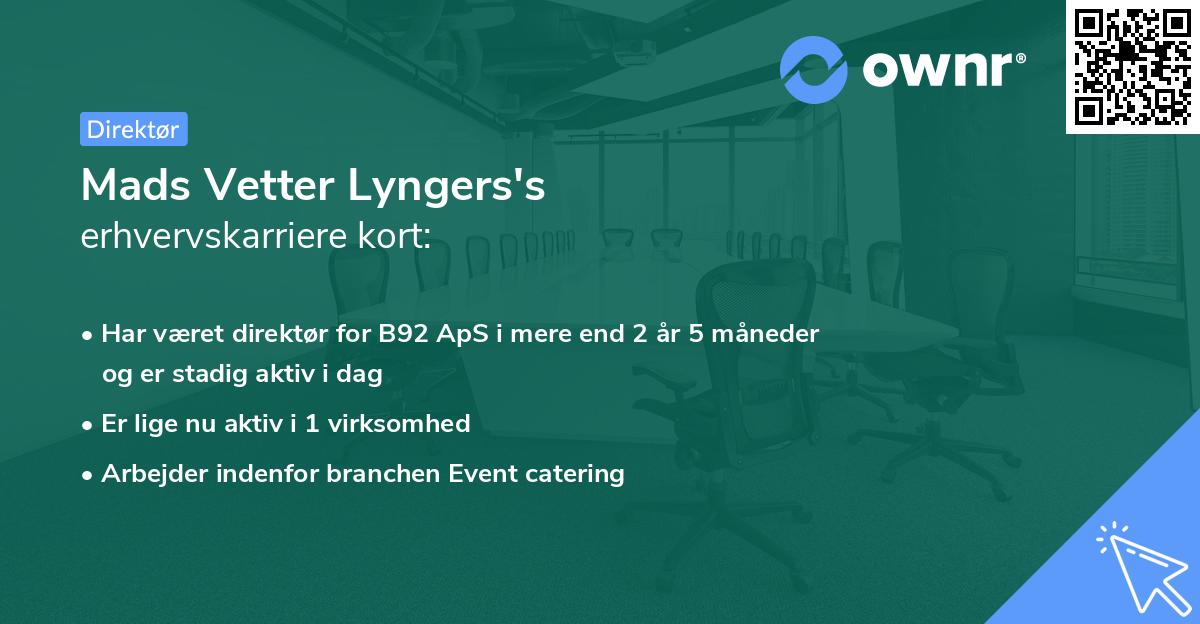 ownr®

Direktør

Mads Vetter Lyngers's
erhvervskarriere kort:

• Har været direktør for B92 ApS i mere end 2 år 5 måneder og er stadig aktiv i dag
• Er lige nu aktiv i 1 virksomhed
• Arbejder indenfor branchen Event catering